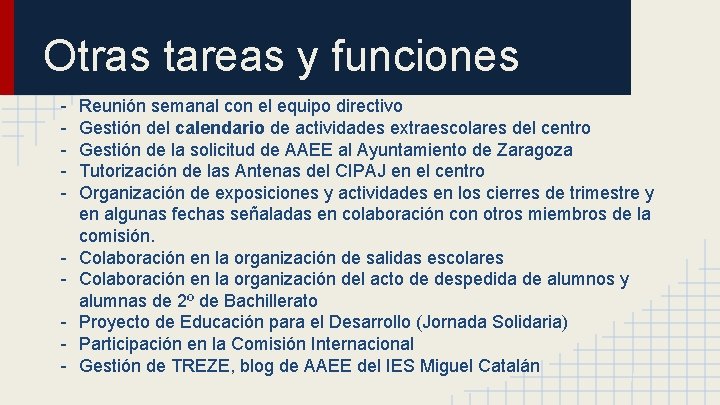 Otras tareas y funciones

- Reunión semanal con el equipo directivo
- Gestión del calendario de actividades extraescolares del centro
- Gestión de la solicitud de AAEE al Ayuntamiento de Zaragoza
- Tutorización de las Antenas del CIPAJ en el centro
- Organización de exposiciones y actividades en los cierres de trimestre y en algunas fechas señaladas en colaboración con otros miembros de la comisión.
- Colaboración en la organización de salidas escolares
- Colaboración en la organización del acto de despedida de alumnos y alumnas de 2º de Bachillerato
- Proyecto de Educación para el Desarrollo (Jornada Solidaria)
- Participación en la Comisión Internacional
- Gestión de TREZE, blog de AAEE del IES Miguel Catalán